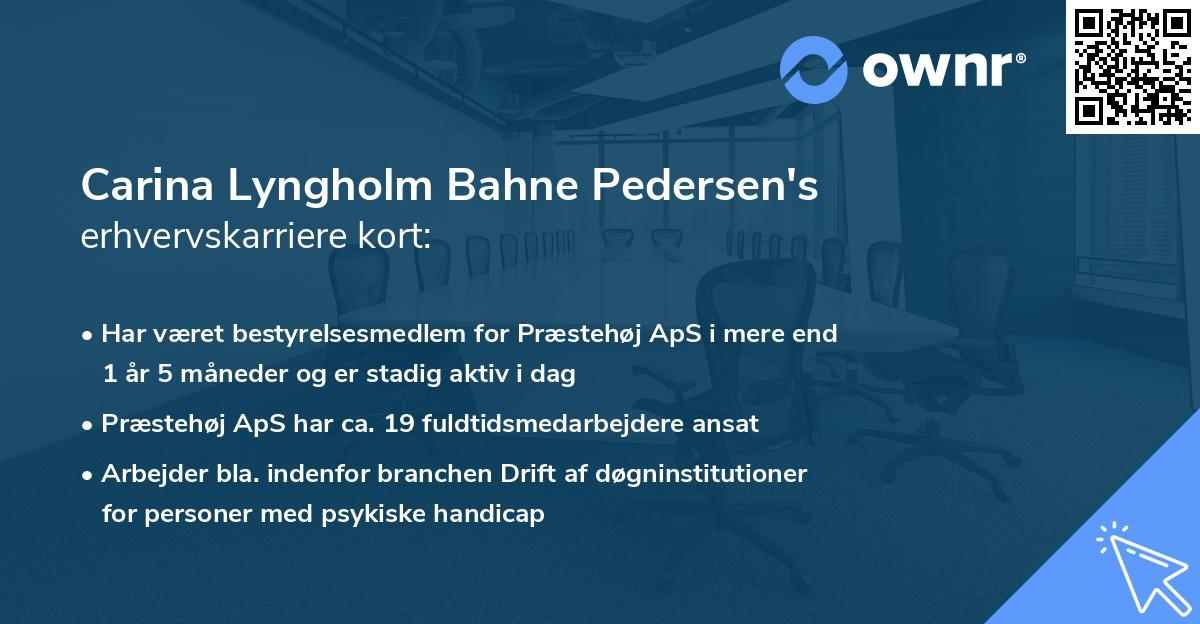 ownr®

Carina Lyngholm Bahne Pedersen's
erhvervskarriere kort:

• Har været bestyrelsesmedlem for Præstehøj ApS i mere end 1 år 5 måneder og er stadig aktiv i dag

• Præstehøj ApS har ca. 19 fuldtidsmedarbejdere ansat

• Arbejder bla. indenfor branchen Drift af døgninstitutioner for personer med psykiske handicap